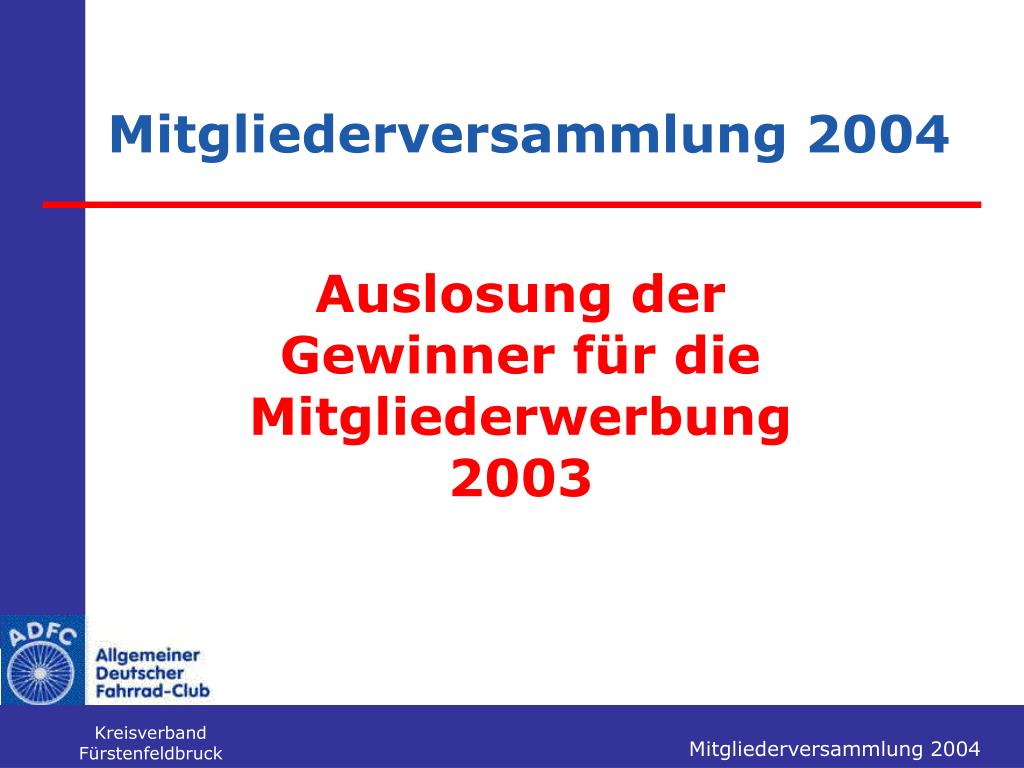 Mitgliederversammlung 2004

Auslosung der Gewinner für die Mitgliederwerbung 2003

ADFC
Allgemeiner Deutscher Fahrrad-Club

Kreisverband Fürstenfeldbruck

Mitgliederversammlung 2004